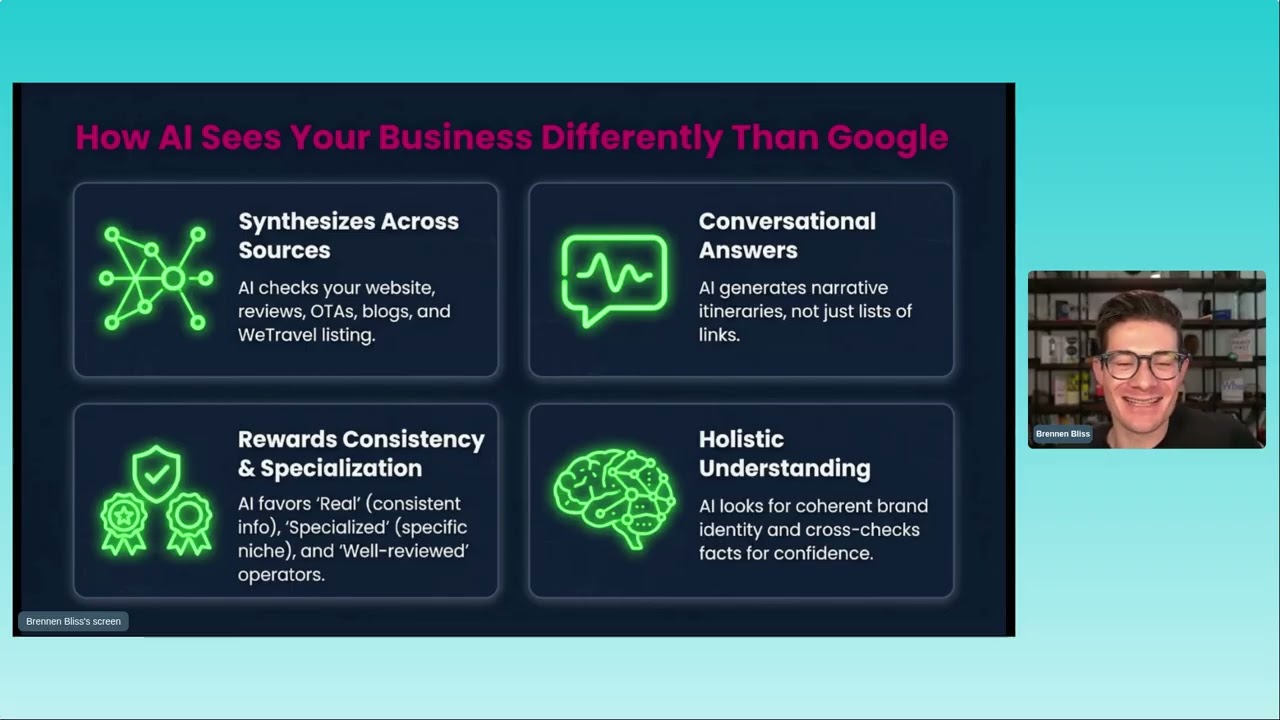 How AI Sees Your Business Differently Than Google

Synthesizes Across Sources

AI checks your website, reviews, OTAs, blogs, and WeTravel listing.

Conversational Answers

AI generates narrative itineraries, not just lists of links.

Rewards Consistency & Specialization

AI favors 'Real' (consistent info), 'Specialized' (specific niche), and 'Well-reviewed' operators.

Holistic Understanding

AI looks for coherent brand identity and cross-checks facts for confidence.

Brennen Bliss's screen

Brennen Bliss